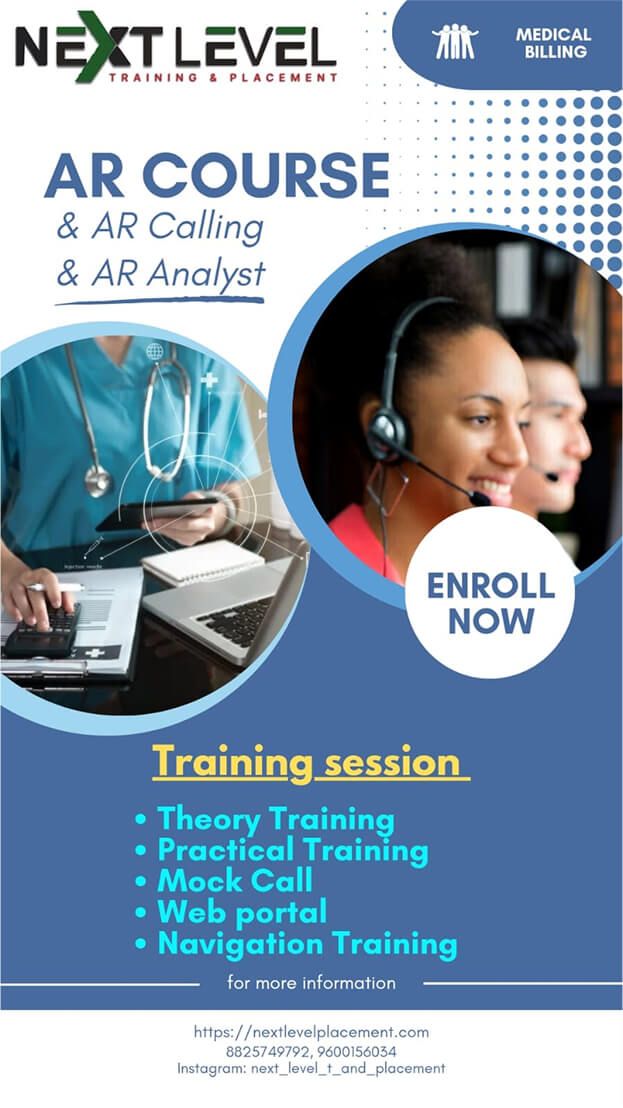 NEXT LEVEL
TRAINING & PLACEMENT

MEDICAL BILLING

AR COURSE
& AR Calling
& AR Analyst

ENROLL NOW

Training session

• Theory Training
• Practical Training
• Mock Call
• Web portal
• Navigation Training

for more information

https://nextlevelplacement.com
8825749792, 9600156034
Instagram: next_level_t_and_placement